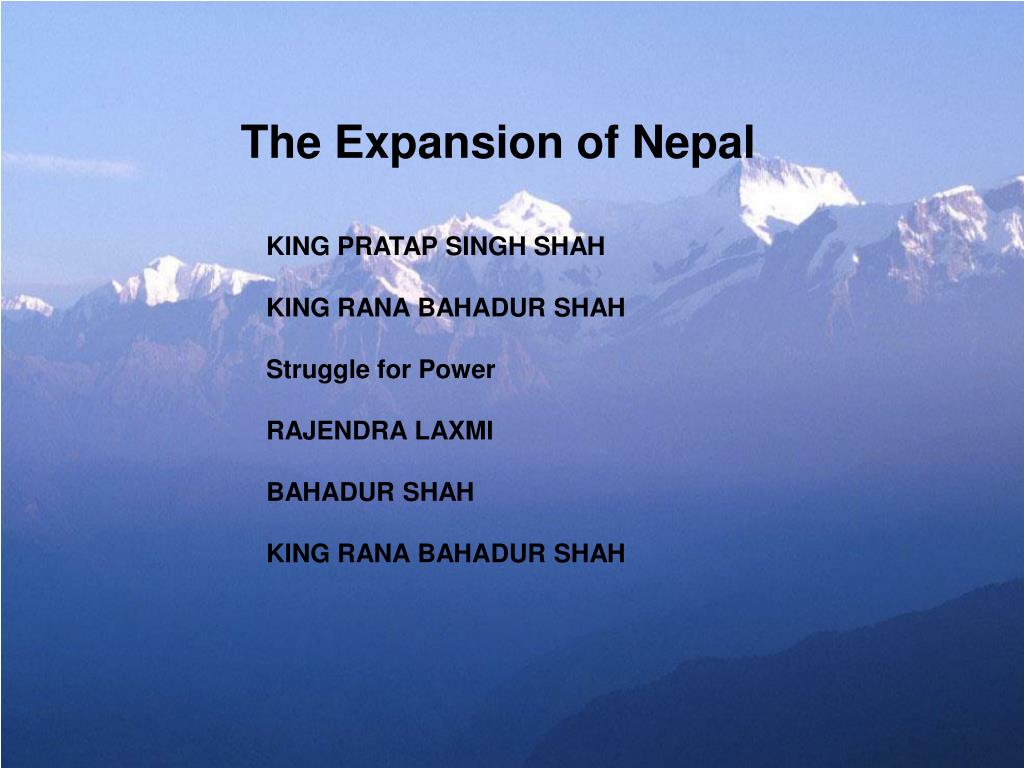 The Expansion of Nepal

KING PRATAP SINGH SHAH

KING RANA BAHADUR SHAH

Struggle for Power

RAJENDRA LAXMI

BAHADUR SHAH

KING RANA BAHADUR SHAH